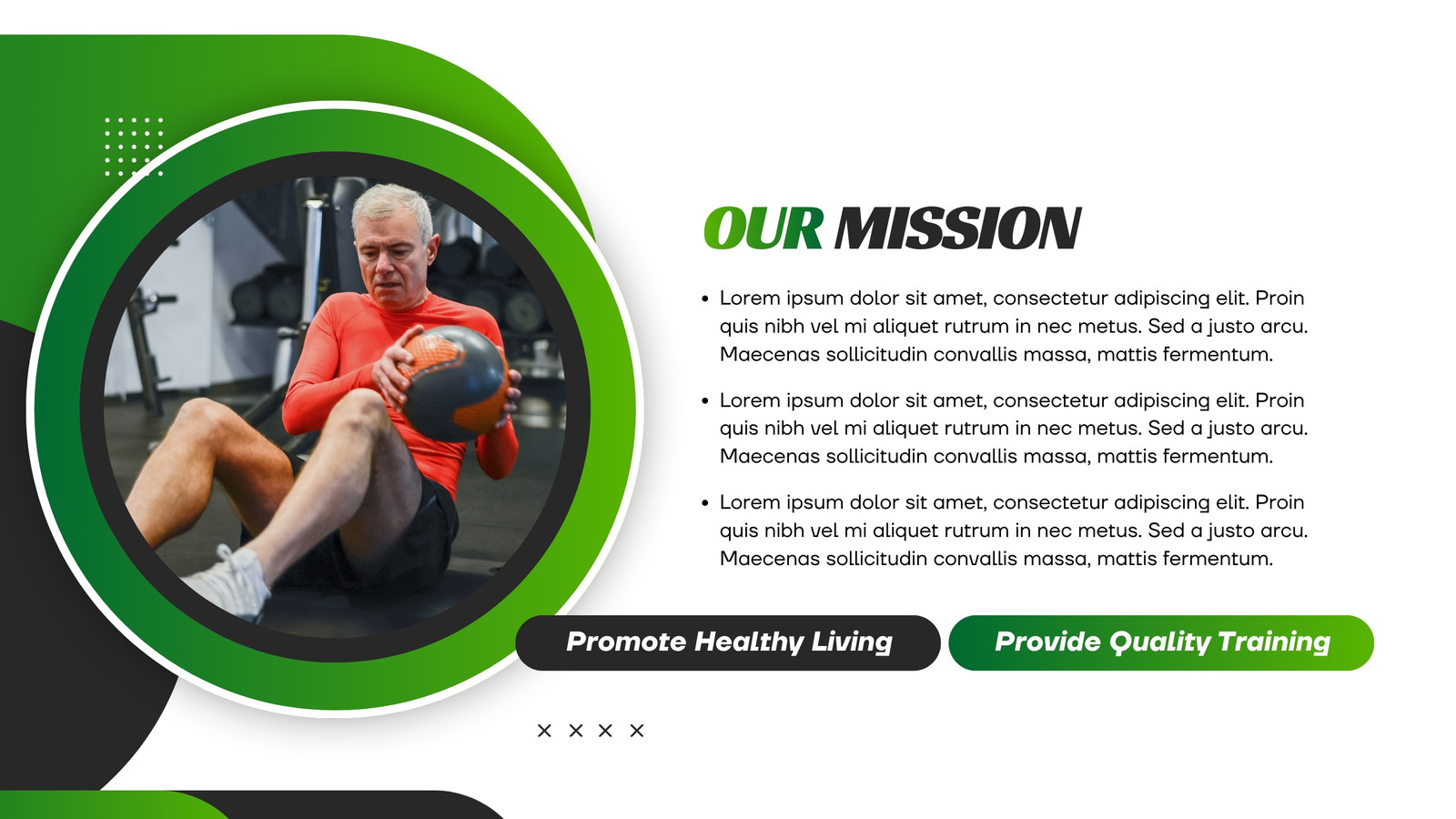 OUR MISSION

• Lorem ipsum dolor sit amet, consectetur adipiscing elit. Proin quis nibh vel mi aliquet rutrum in nec metus. Sed a justo arcu. Maecenas sollicitudin convallis massa, mattis fermentum.

• Lorem ipsum dolor sit amet, consectetur adipiscing elit. Proin quis nibh vel mi aliquet rutrum in nec metus. Sed a justo arcu. Maecenas sollicitudin convallis massa, mattis fermentum.

• Lorem ipsum dolor sit amet, consectetur adipiscing elit. Proin quis nibh vel mi aliquet rutrum in nec metus. Sed a justo arcu. Maecenas sollicitudin convallis massa, mattis fermentum.

Promote Healthy Living

Provide Quality Training

× × × ×